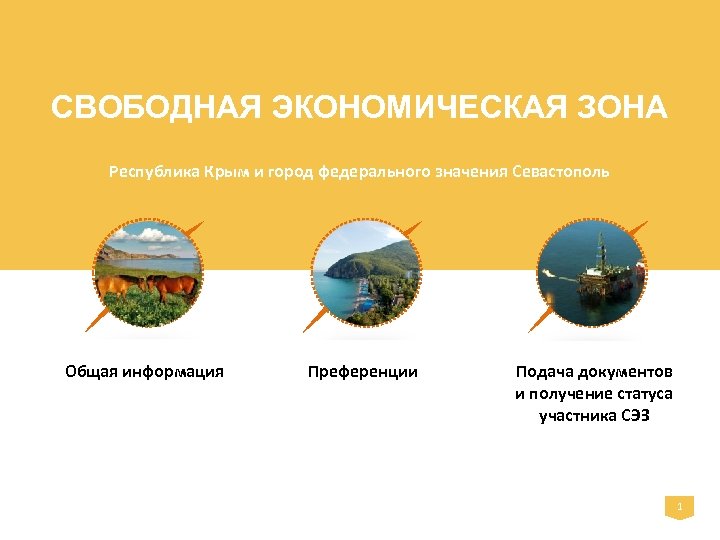 СВОБОДНАЯ ЭКОНОМИЧЕСКАЯ ЗОНА

Республика Крым и город федерального значения Севастополь

Общая информация

Преференции

Подача документов и получение статуса участника СЭЗ

1